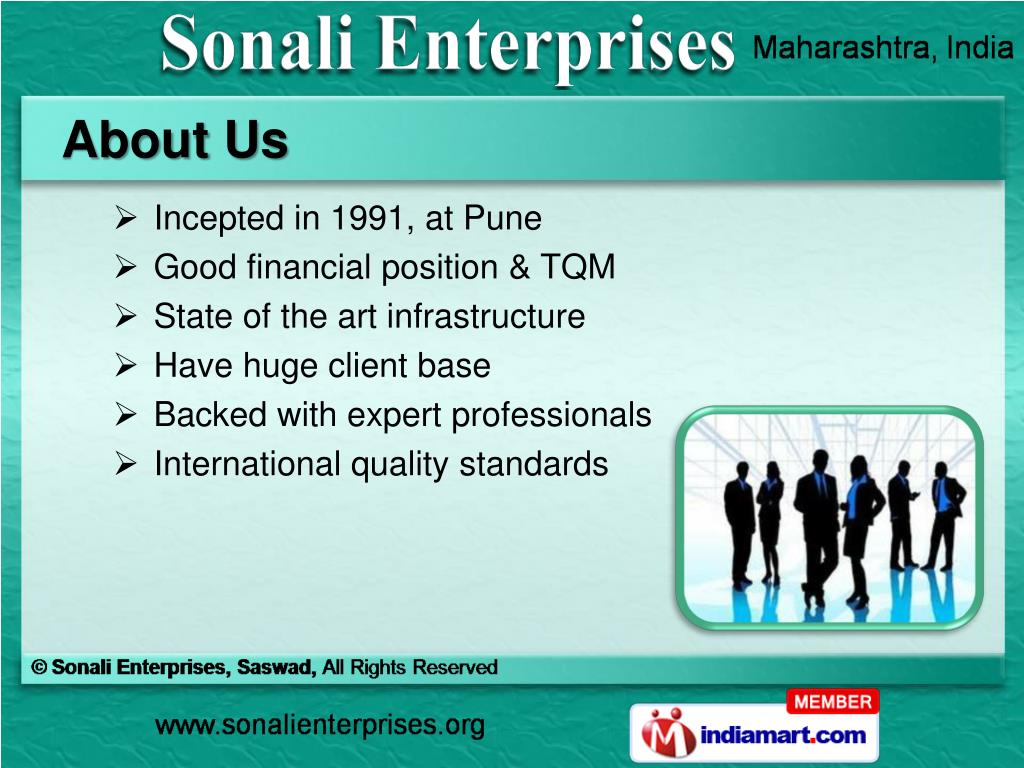 Sonali Enterprises Maharashtra, India

About Us

➢ Incepted in 1991, at Pune
➢ Good financial position & TQM
➢ State of the art infrastructure
➢ Have huge client base
➢ Backed with expert professionals
➢ International quality standards

© Sonali Enterprises, Saswad, All Rights Reserved

www.sonalienterprises.org

MEMBER
indiamart.com